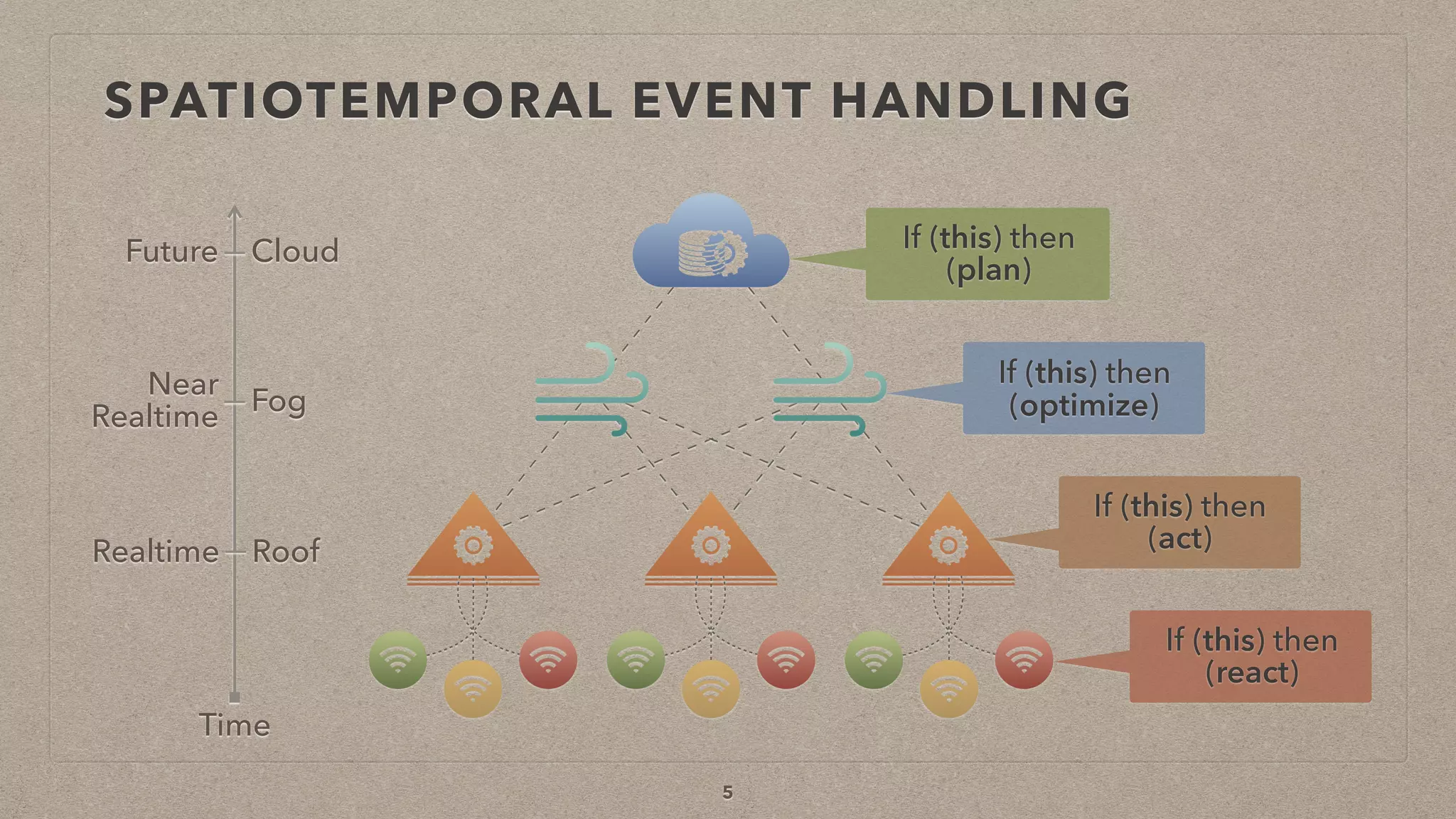 SPATIOTEMPORAL EVENT HANDLING

Future Cloud

Near Realtime Fog

Realtime Roof

Time

If (this) then (plan)

If (this) then (optimize)

If (this) then (act)

If (this) then (react)

5